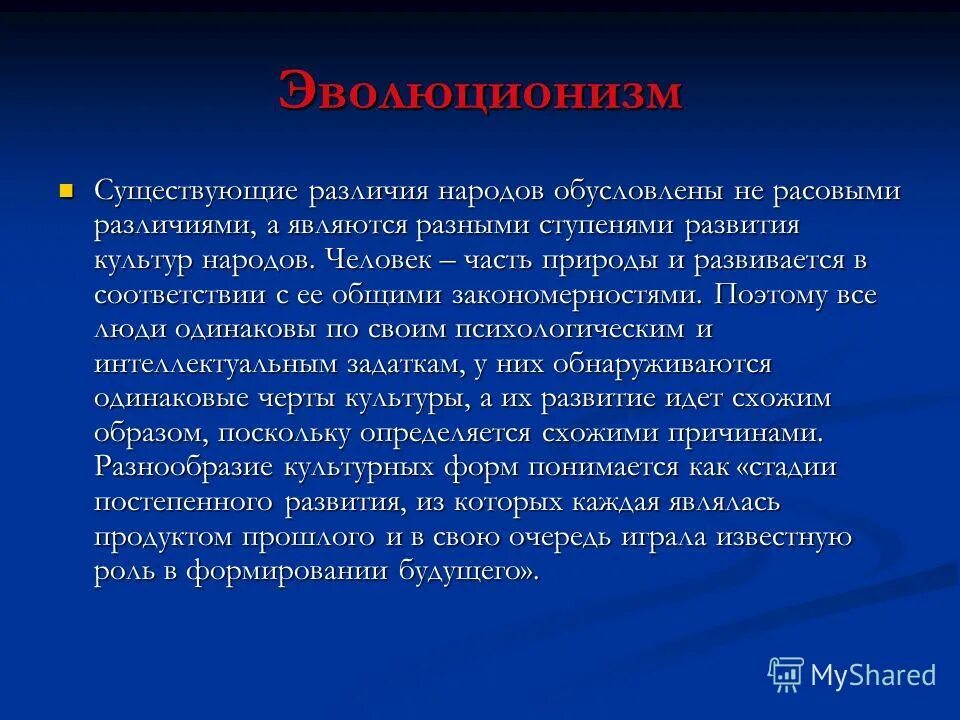 Эволюционизм

Существующие различия народов обусловлены не расовыми различиями, а являются разными ступенями развития культур народов. Человек – часть природы и развивается в соответствии с ее общими закономерностями. Поэтому все люди одинаковы по своим психологическим и интеллектуальным задаткам, у них обнаруживаются одинаковые черты культуры, а их развитие идет схожим образом, поскольку определяется схожими причинами. Разнообразие культурных форм понимается как «стадии постепенного развития, из которых каждая являлась продуктом прошлого и в свою очередь играла известную роль в формировании будущего».

MyShared